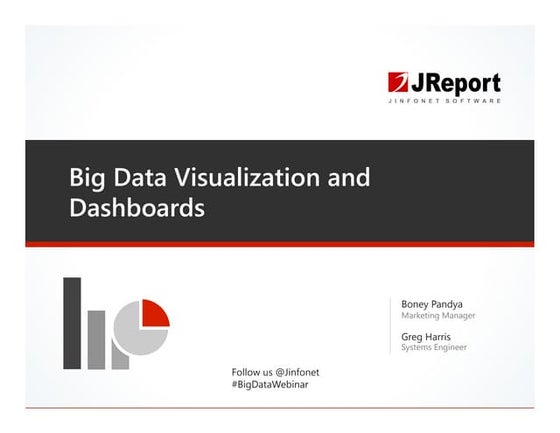 JReport
JINFONET SOFTWARE

Big Data Visualization and Dashboards

Boney Pandya
Marketing Manager

Greg Harris
Systems Engineer

Follow us @Jinfonet
#BigDataWebinar